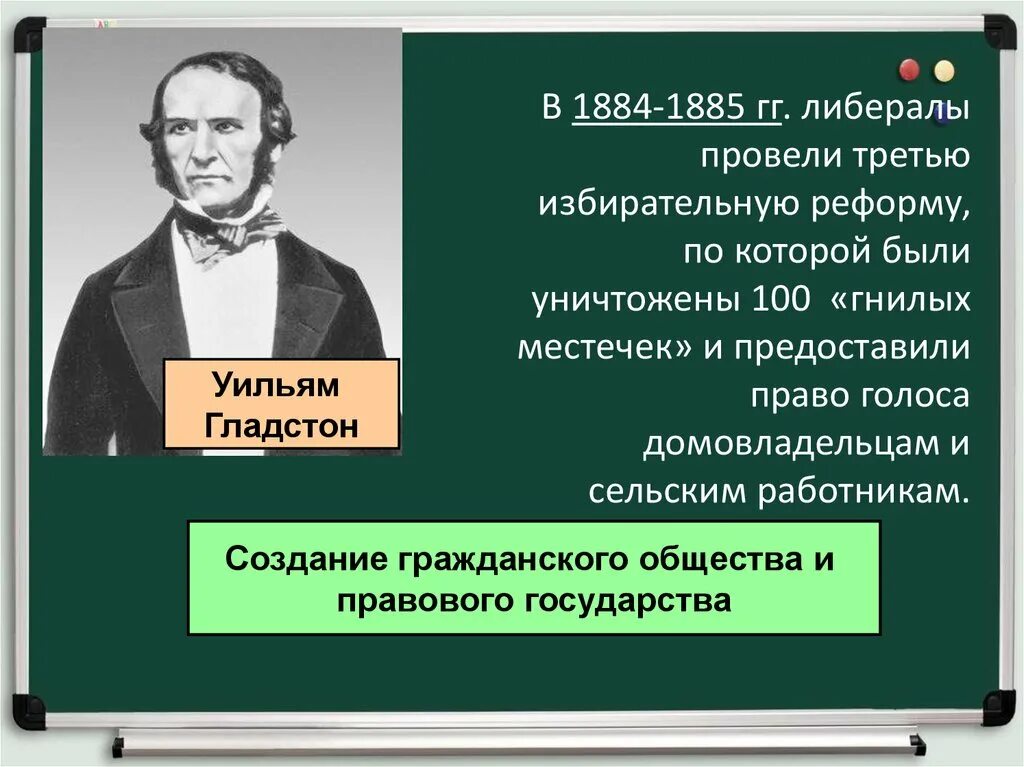 Уильям Гладстон

В 1884-1885 гг. либералы провели третью избирательную реформу, по которой были уничтожены 100 «гнилых местечек» и предоставили право голоса домовладельцам и сельским работникам.

Создание гражданского общества и правового государства